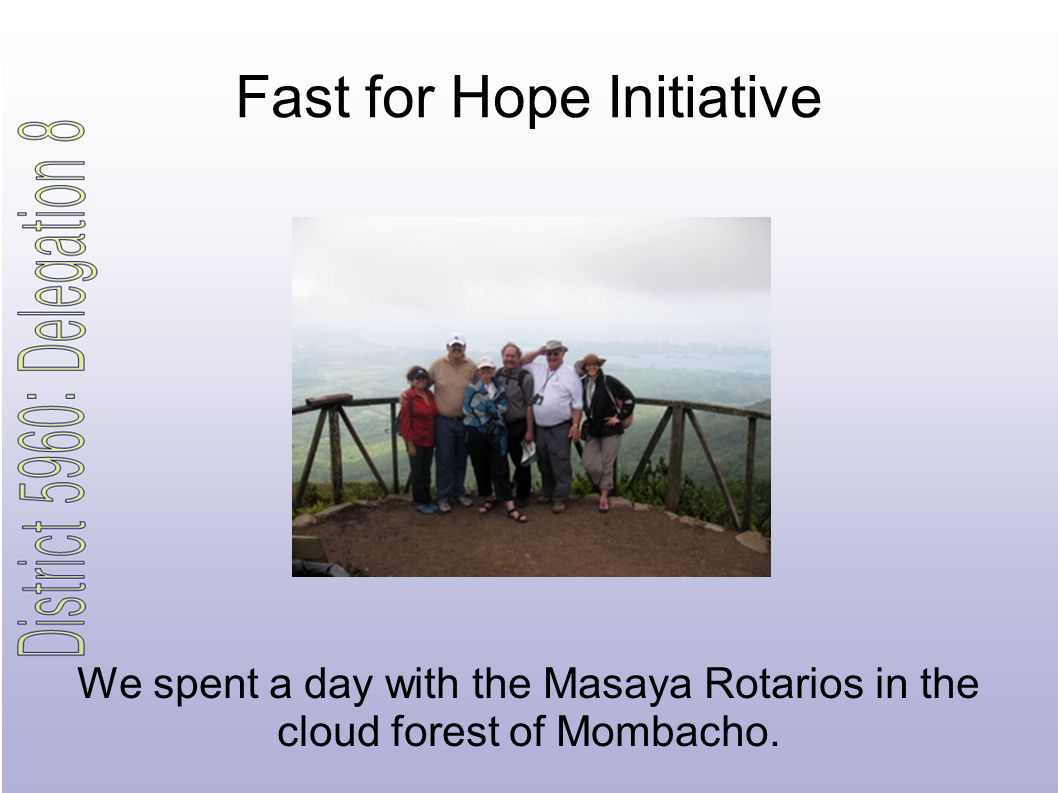 Fast for Hope Initiative

District 5960: Delegation 8

We spent a day with the Masaya Rotarios in the cloud forest of Mombacho.